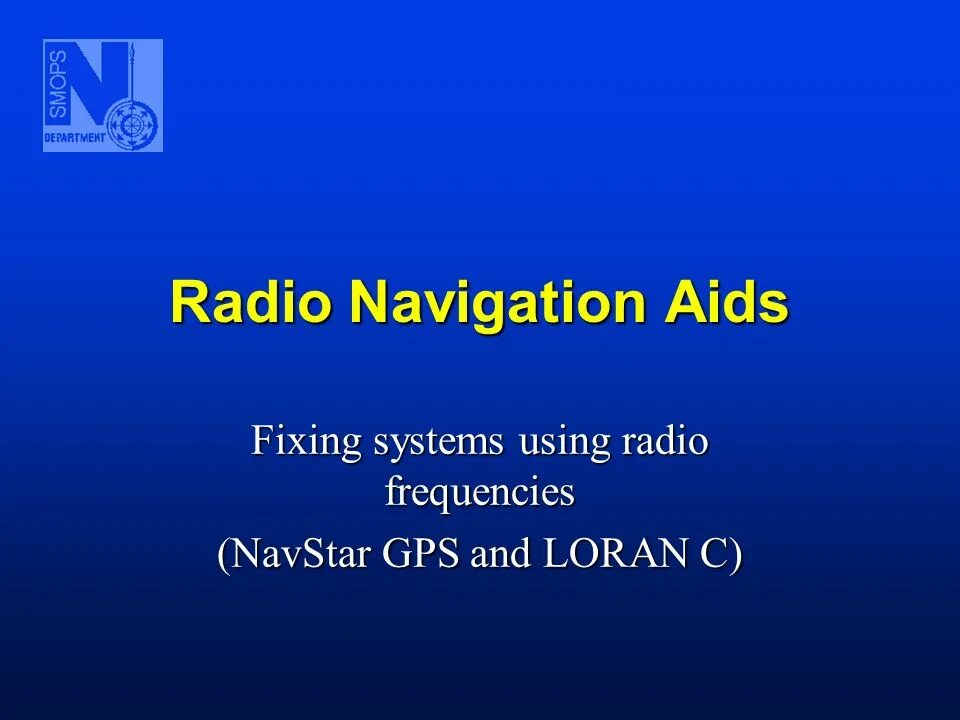 SMOPS
N
DEPARTMENT

Radio Navigation Aids

Fixing systems using radio frequencies

(NavStar GPS and LORAN C)